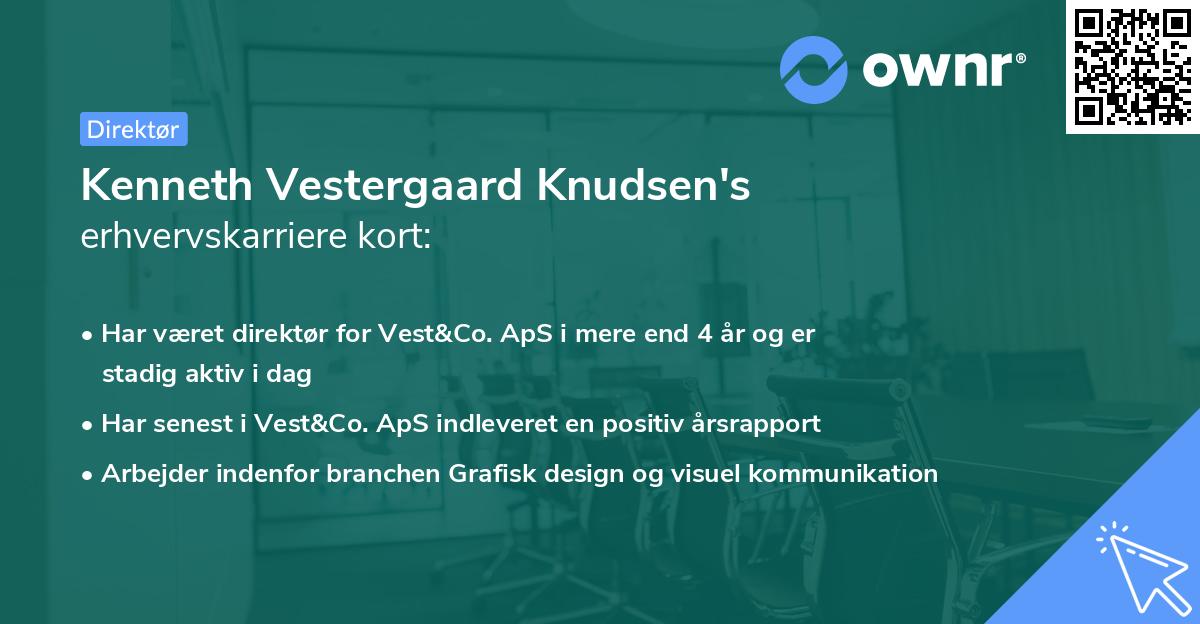 ownr®

Direktør

Kenneth Vestergaard Knudsen's erhvervskarriere kort:

• Har været direktør for Vest&Co. ApS i mere end 4 år og er stadig aktiv i dag
• Har senest i Vest&Co. ApS indleveret en positiv årsrapport
• Arbejder indenfor branchen Grafisk design og visuel kommunikation